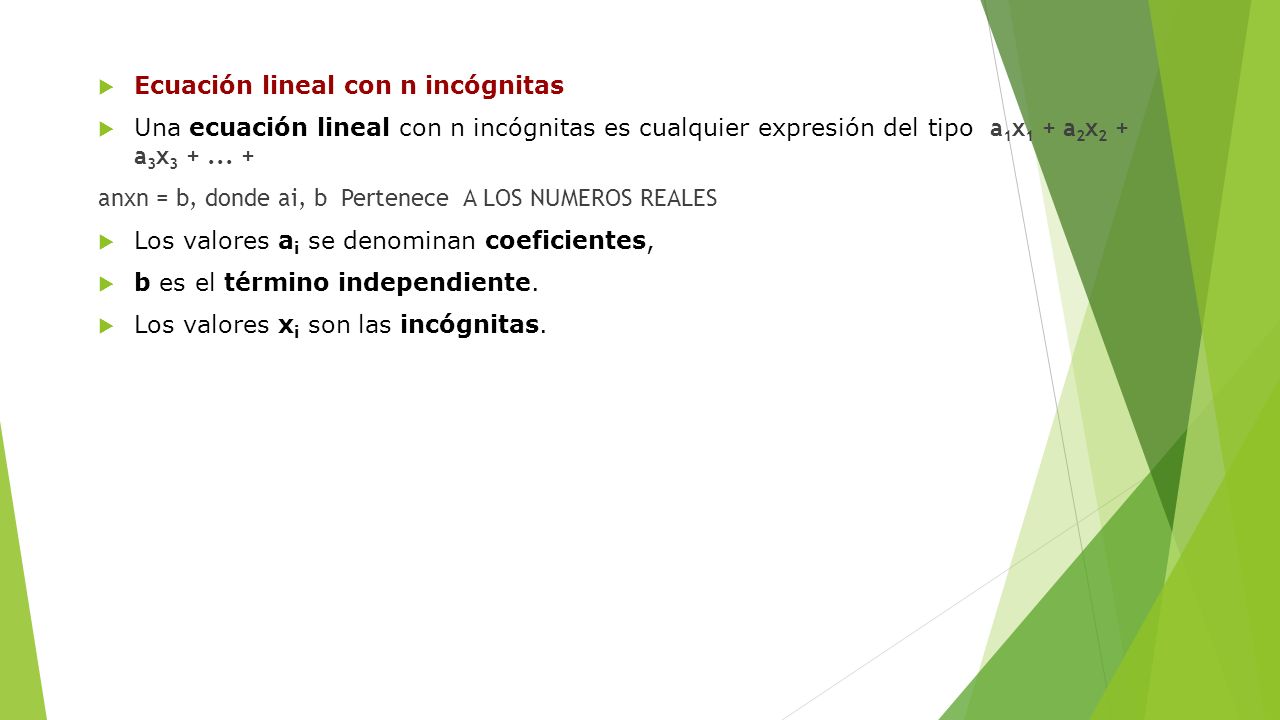 Ecuación lineal con n incógnitas

Una ecuación lineal con n incógnitas es cualquier expresión del tipo $a_1x_1 + a_2x_2 + a_3x_3 + ... +$

anxn = b, donde ai, b Pertenece A LOS NUMEROS REALES

Los valores $a_i$ se denominan coeficientes,

b es el término independiente.

Los valores $x_i$ son las incógnitas.